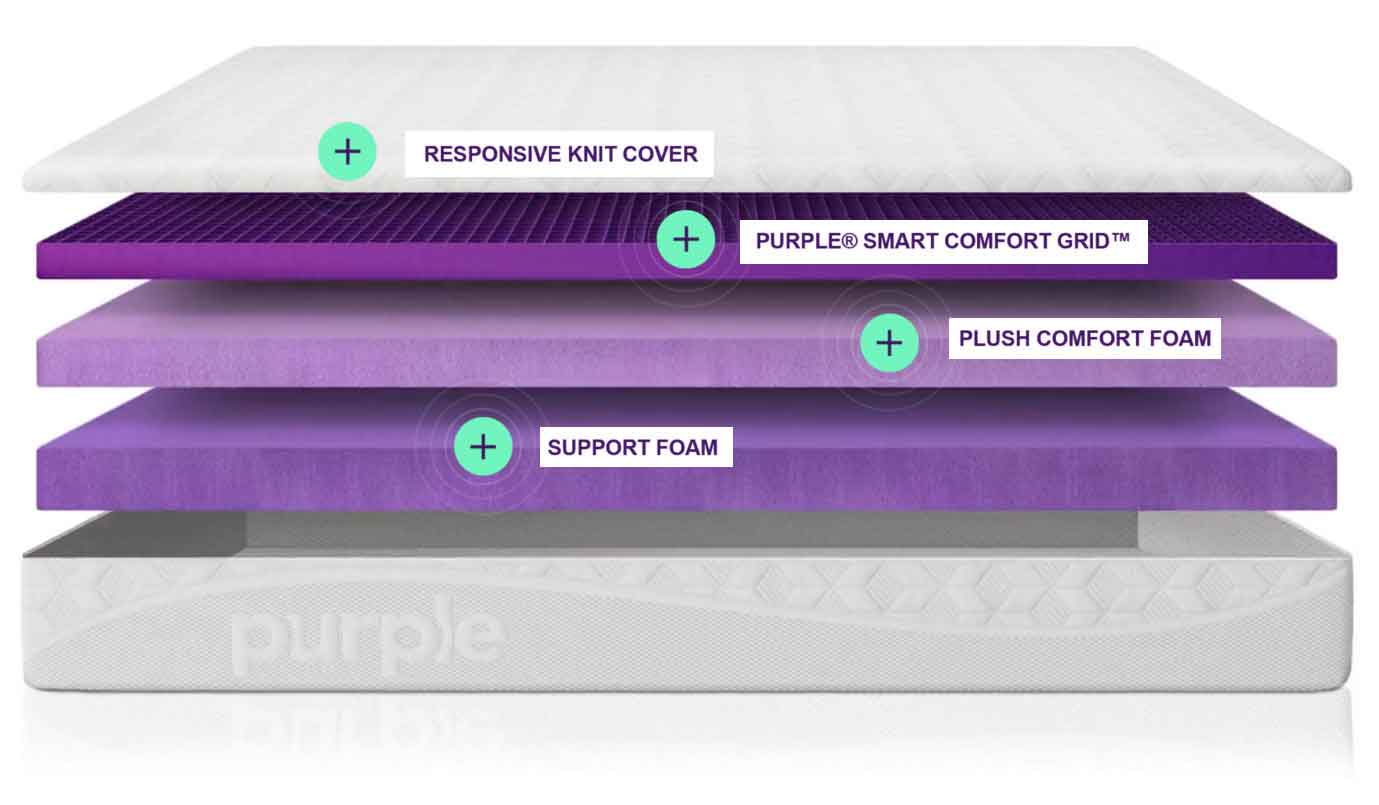 RESPONSIVE KNIT COVER

PURPLE® SMART COMFORT GRID™

PLUSH COMFORT FOAM

SUPPORT FOAM

purple